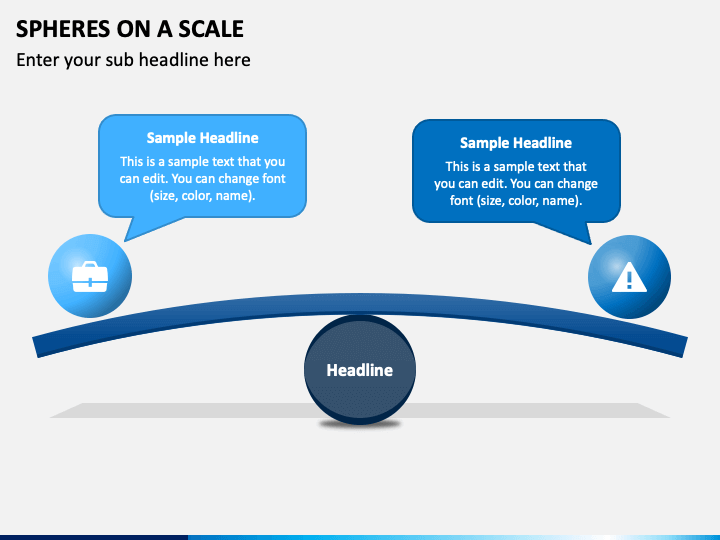 SPHERES ON A SCALE

Enter your sub headline here

Sample Headline

This is a sample text that you can edit. You can change font (size, color, name).

Sample Headline

This is a sample text that you can edit. You can change font (size, color, name).

Headline